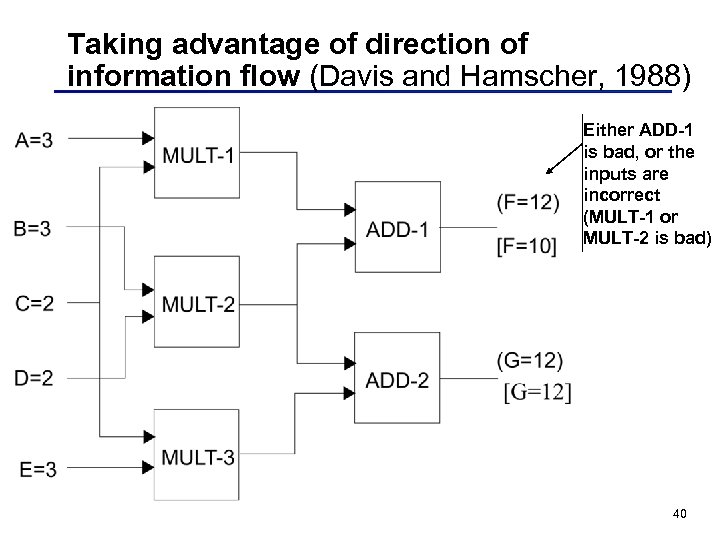 Taking advantage of direction of information flow (Davis and Hamscher, 1988)

A=3

B=3

C=2

D=2

E=3

MULT-1

MULT-2

MULT-3

ADD-1

ADD-2

(F=12)
[F=10]

(G=12)
[G=12]

Either ADD-1 is bad, or the inputs are incorrect (MULT-1 or MULT-2 is bad)

40